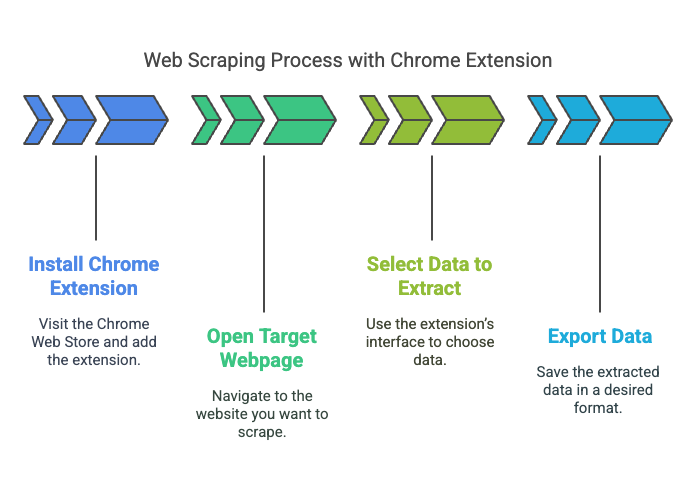 Web Scraping Process with Chrome Extension

Install Chrome Extension

Visit the Chrome Web Store and add the extension.

Open Target Webpage

Navigate to the website you want to scrape.

Select Data to Extract

Use the extension's interface to choose data.

Export Data

Save the extracted data in a desired format.